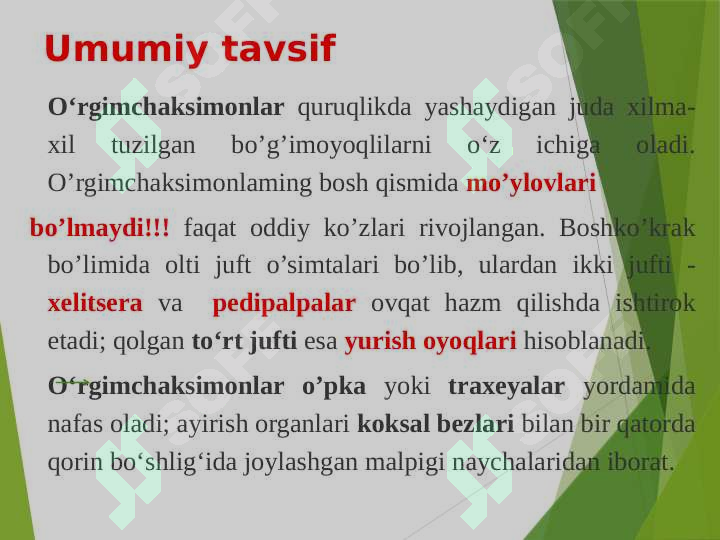 Umumiy tavsif

O‘rgimchaksimonlar quruqlikda yashaydigan juda xilma-xil tuzilgan bo’g’imoyoqlilarni o‘z ichiga oladi. O’rgimchaksimonlaming bosh qismida mo’ylovlari

bo’lmaydi!!! faqat oddiy ko’zlari rivojlangan. Boshko’krak bo’limida olti juft o’simtalari bo’lib, ulardan ikki jufti - xelitsera va pedipalpalar ovqat hazm qilishda ishtirok etadi; qolgan to‘rt jufti esa yurish oyoqlari hisoblanadi.

O‘rgimchaksimonlar o’pka yoki traxeyalar yordamida nafas oladi; ayirish organlari koksal bezlari bilan bir qatorda qorin bo‘shlig‘ida joylashgan malpigi naychalaridan iborat.

SOFT SOFT SOFT SOFT